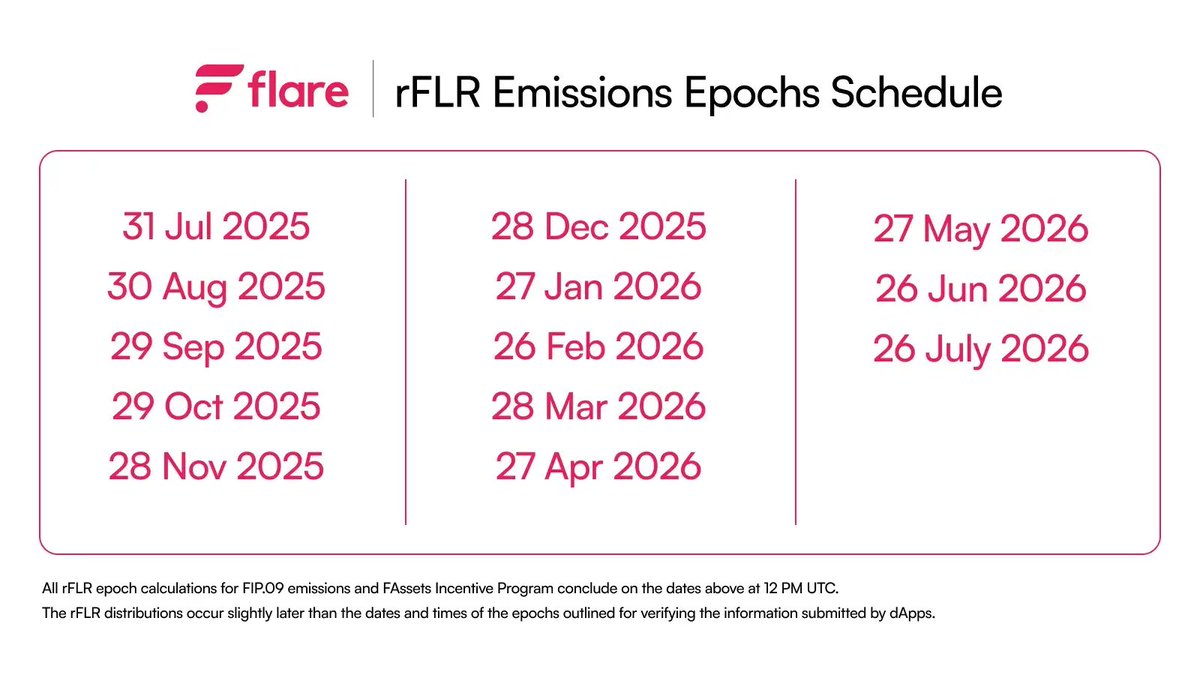 flare | rFLR Emissions Epochs Schedule

31 Jul 2025
30 Aug 2025
29 Sep 2025
29 Oct 2025
28 Nov 2025

28 Dec 2025
27 Jan 2026
26 Feb 2026
28 Mar 2026
27 Apr 2026

27 May 2026
26 Jun 2026
26 July 2026

All rFLR epoch calculations for FIP.09 emissions and FAssets Incentive Program conclude on the dates above at 12 PM UTC.
The rFLR distributions occur slightly later than the dates and times of the epochs outlined for verifying the information submitted by dApps.